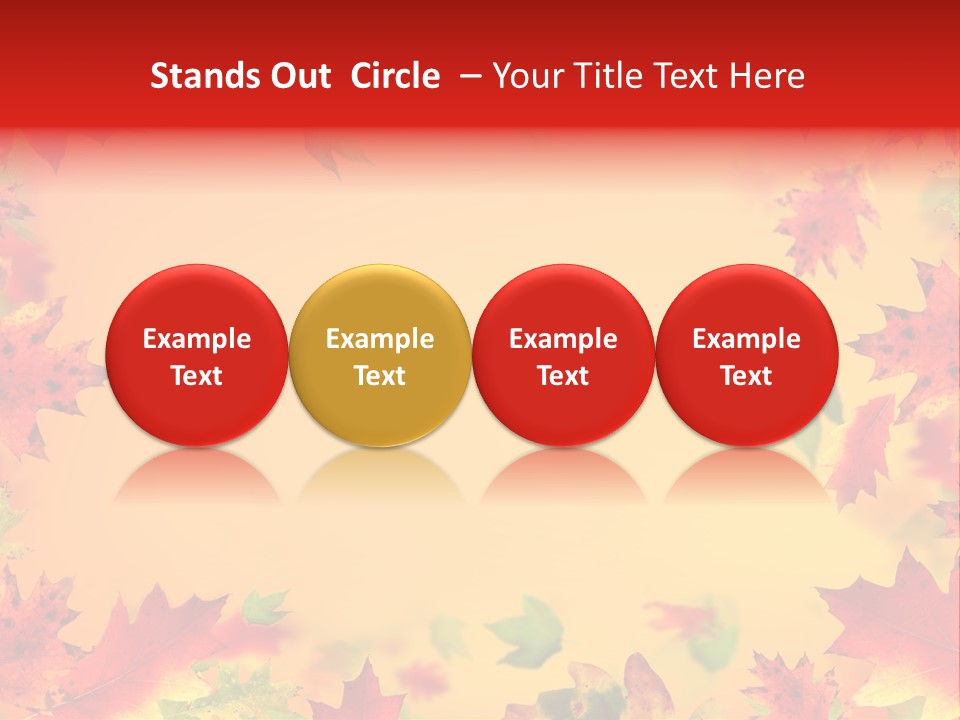 Stands Out Circle – Your Title Text Here

Example Text

Example Text

Example Text

Example Text